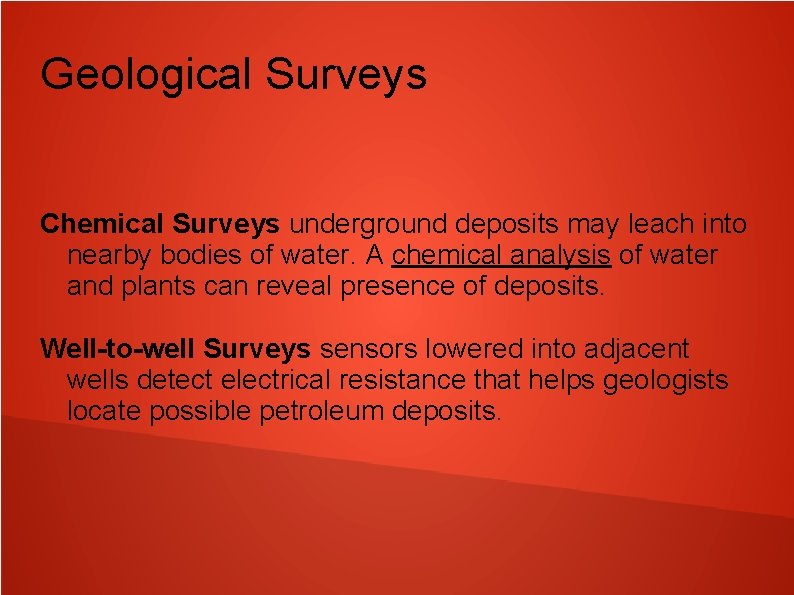 Geological Surveys

Chemical Surveys underground deposits may leach into nearby bodies of water. A chemical analysis of water and plants can reveal presence of deposits.

Well-to-well Surveys sensors lowered into adjacent wells detect electrical resistance that helps geologists locate possible petroleum deposits.